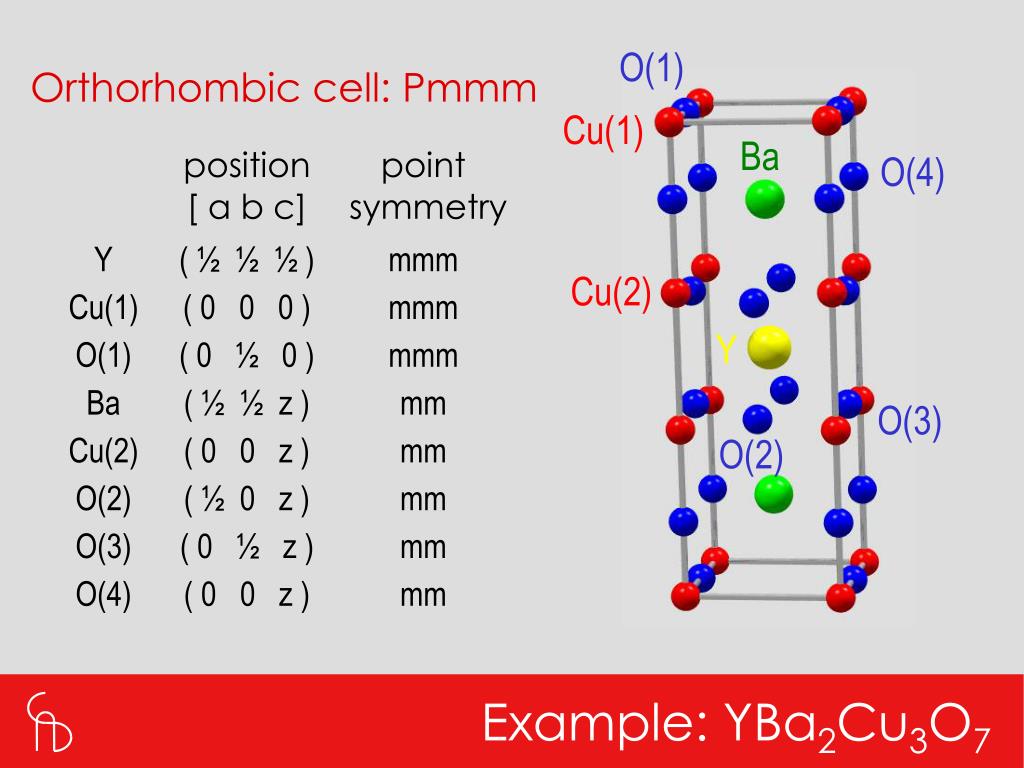 Orthorhombic cell: Pmmm

| | position [ a b c] | point symmetry |
|---|---|---|
| Y | ( ½ ½ ½ ) | mmm |
| Cu(1) | ( 0 0 0 ) | mmm |
| O(1) | ( 0 ½ 0 ) | mmm |
| Ba | ( ½ ½ z ) | mm |
| Cu(2) | ( 0 0 z ) | mm |
| O(2) | ( ½ 0 z ) | mm |
| O(3) | ( 0 ½ z ) | mm |
| O(4) | ( 0 0 z ) | mm |

O(1)
Cu(1)
Ba
O(4)
Cu(2)
Y
O(3)
O(2)

Example: $YBa_2Cu_3O_7$